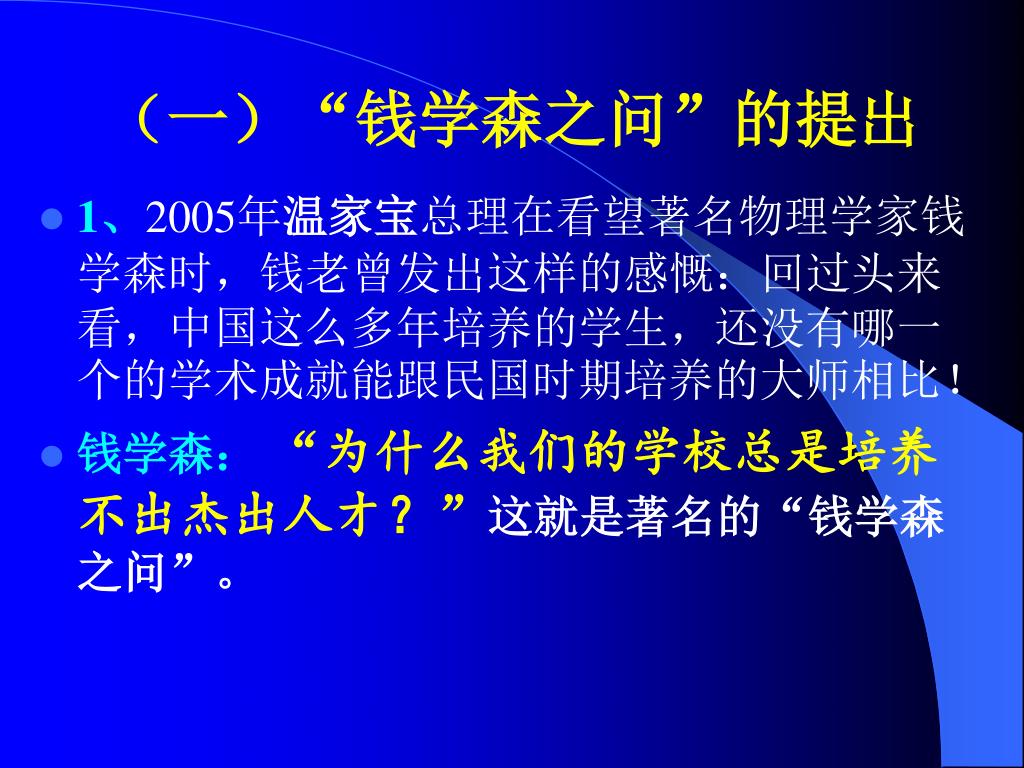 （一）“钱学森之问”的提出

1、2005年温家宝总理在看望著名物理学家钱学森时，钱老曾发出这样的感慨：回过头来看，中国这么多年培养的学生，还没有哪一个的学术成就能跟民国时期培养的大师相比！

钱学森：“为什么我们的学校总是培养不出杰出人才？”这就是著名的“钱学森之问”。